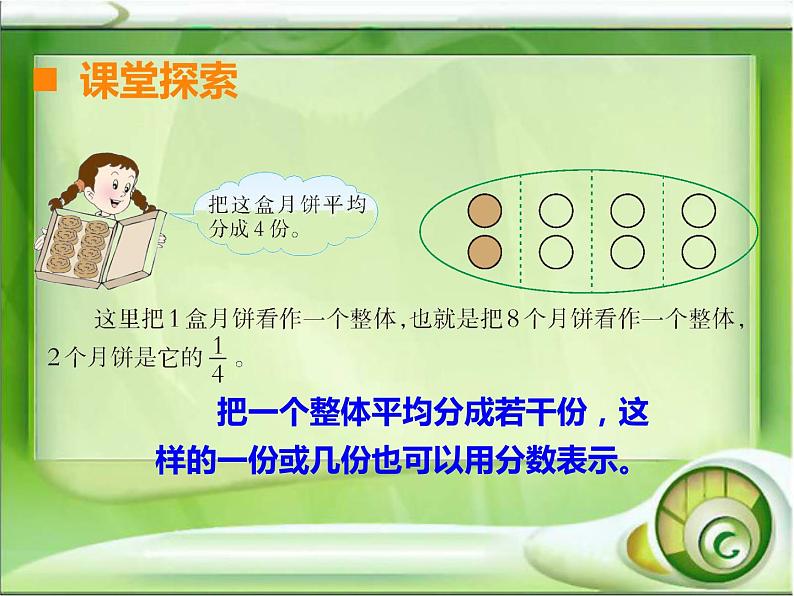 课堂探索

把这盒月饼平均分成4份。

这里把1盒月饼看作一个整体，也就是把8个月饼看作一个整体，2个月饼是它的$\frac{1}{4}$。

把一个整体平均分成若干份，这样的一份或几份也可以用分数表示。